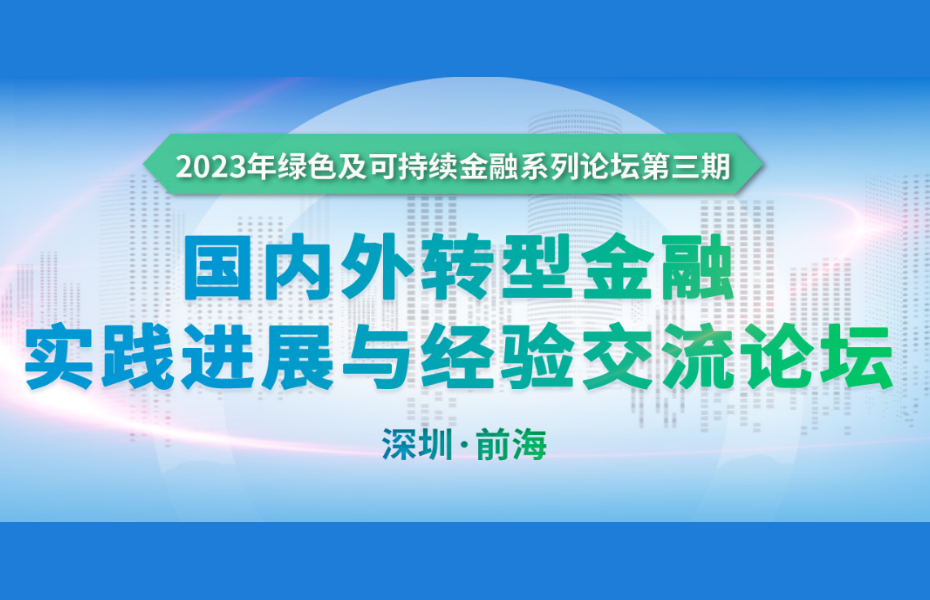 2023年绿色及可持续金融系列论坛第三期

国内外转型金融
实践进展与经验交流论坛

深圳·前海